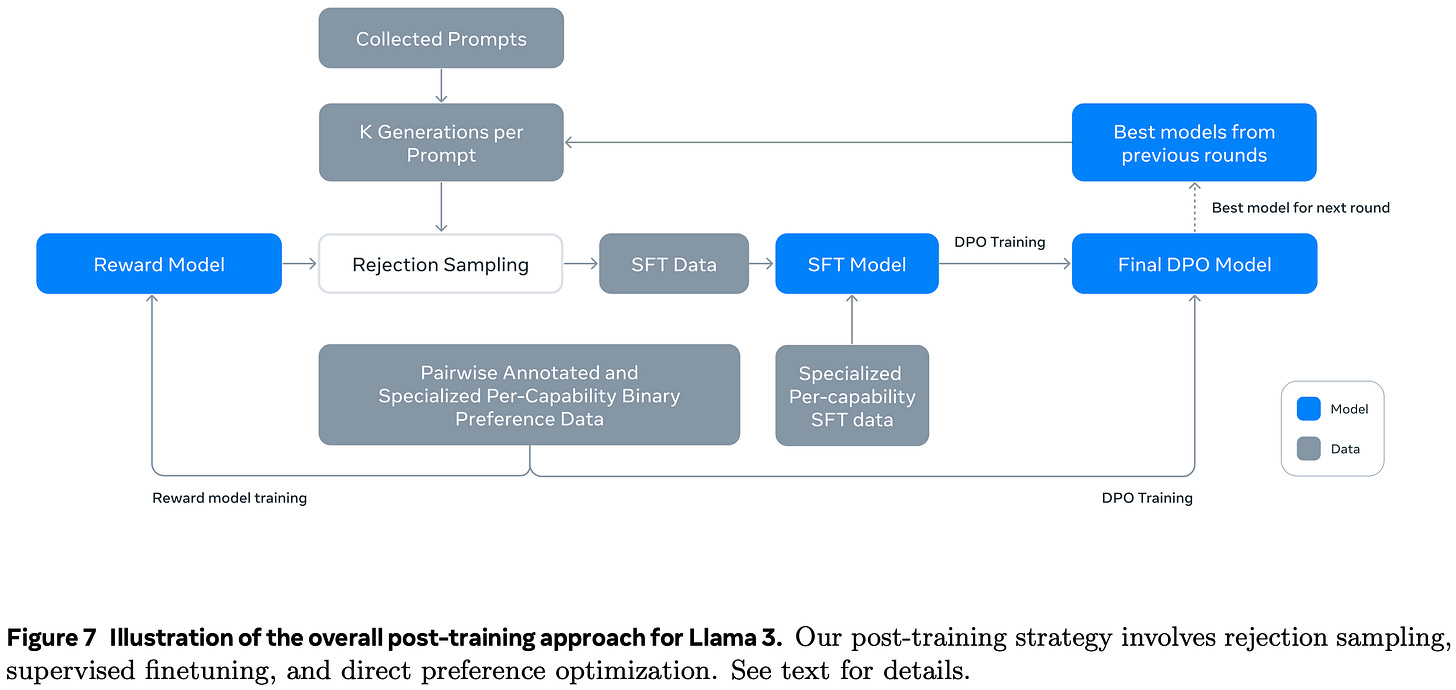 Collected Prompts

K Generations per Prompt

Best models from previous rounds

Best model for next round

Reward Model

Rejection Sampling

SFT Data

SFT Model

DPO Training

Final DPO Model

Pairwise Annotated and Specialized Per-Capability Binary Preference Data

Specialized Per-capability SFT data

Model

Data

Reward model training

DPO Training

**Figure 7 Illustration of the overall post-training approach for Llama 3.** Our post-training strategy involves rejection sampling, supervised finetuning, and direct preference optimization. See text for details.